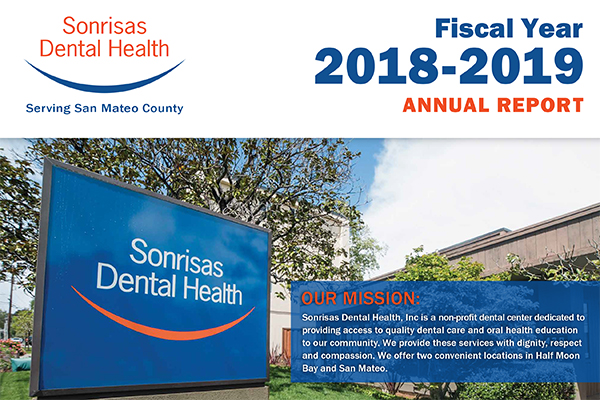 Sonrisas Dental Health

Serving San Mateo County

Fiscal Year
2018-2019
ANNUAL REPORT

Sonrisas Dental Health

OUR MISSION:
Sonrisas Dental Health, Inc is a non-profit dental center dedicated to providing access to quality dental care and oral health education to our community. We provide these services with dignity, respect and compassion. We offer two convenient locations in Half Moon Bay and San Mateo.